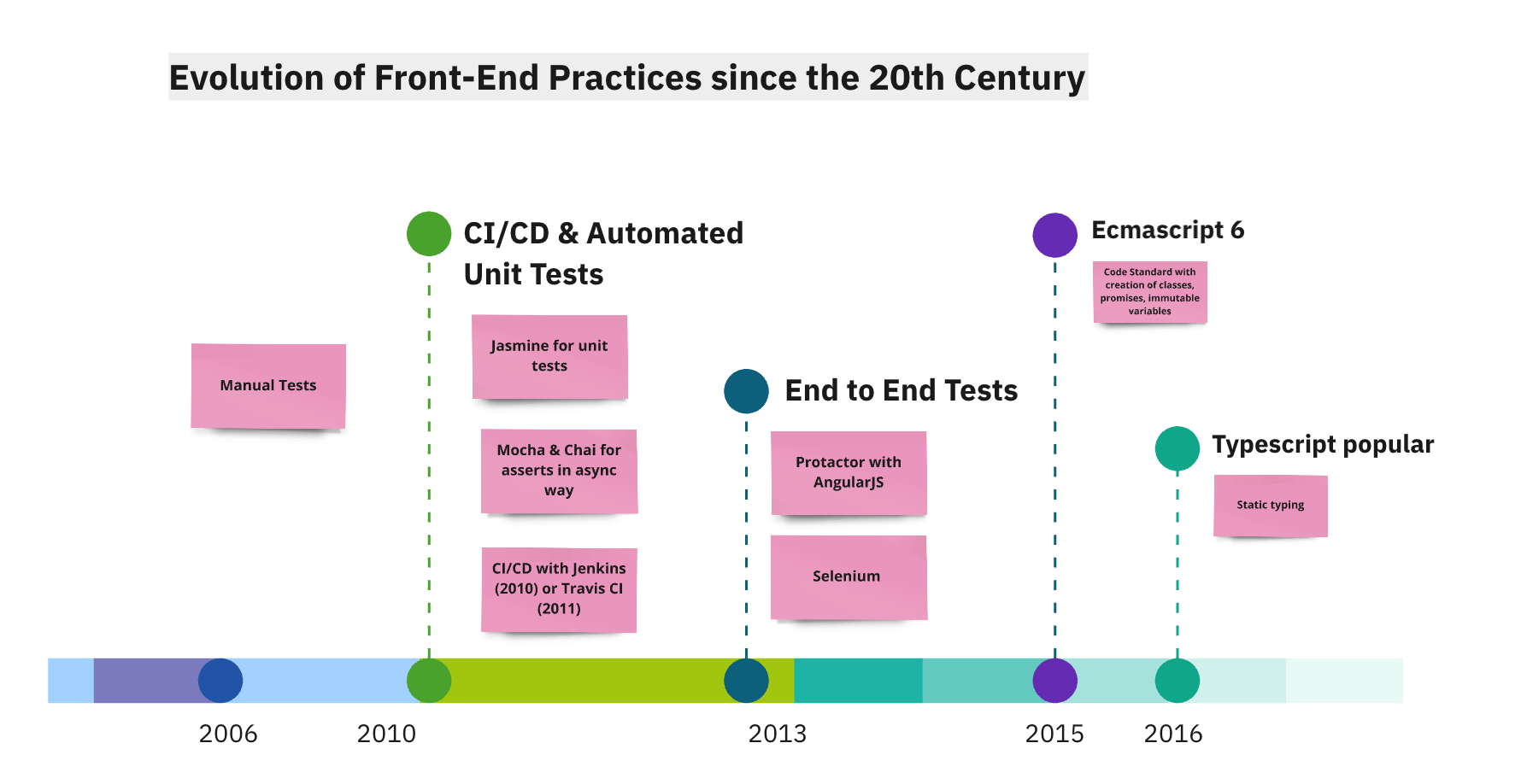 Evolution of Front-End Practices since the 20th Century

Manual Tests

CI/CD & Automated Unit Tests

Jasmine for unit tests

Mocha & Chai for asserts in async way

CI/CD with Jenkins (2010) or Travis CI (2011)

End to End Tests

Protactor with AngularJS

Selenium

Ecmascript 6

Code Standard with creation of classes, promises, immutable variables

Typescript popular

Static typing

2006

2010

2013

2015

2016